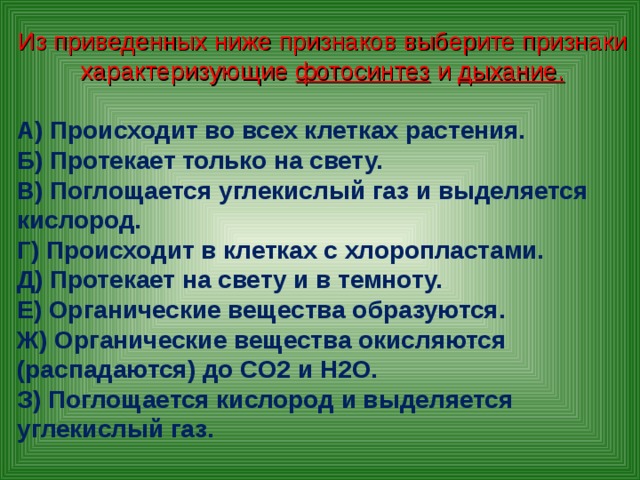 Из приведенных ниже признаков выберите признаки характеризующие фотосинтез и дыхание.

А) Происходит во всех клетках растения.
Б) Протекает только на свету.
В) Поглощается углекислый газ и выделяется кислород.
Г) Происходит в клетках с хлоропластами.
Д) Протекает на свету и в темноту.
Е) Органические вещества образуются.
Ж) Органические вещества окисляются (распадаются) до СО2 и Н2О.
З) Поглощается кислород и выделяется углекислый газ.